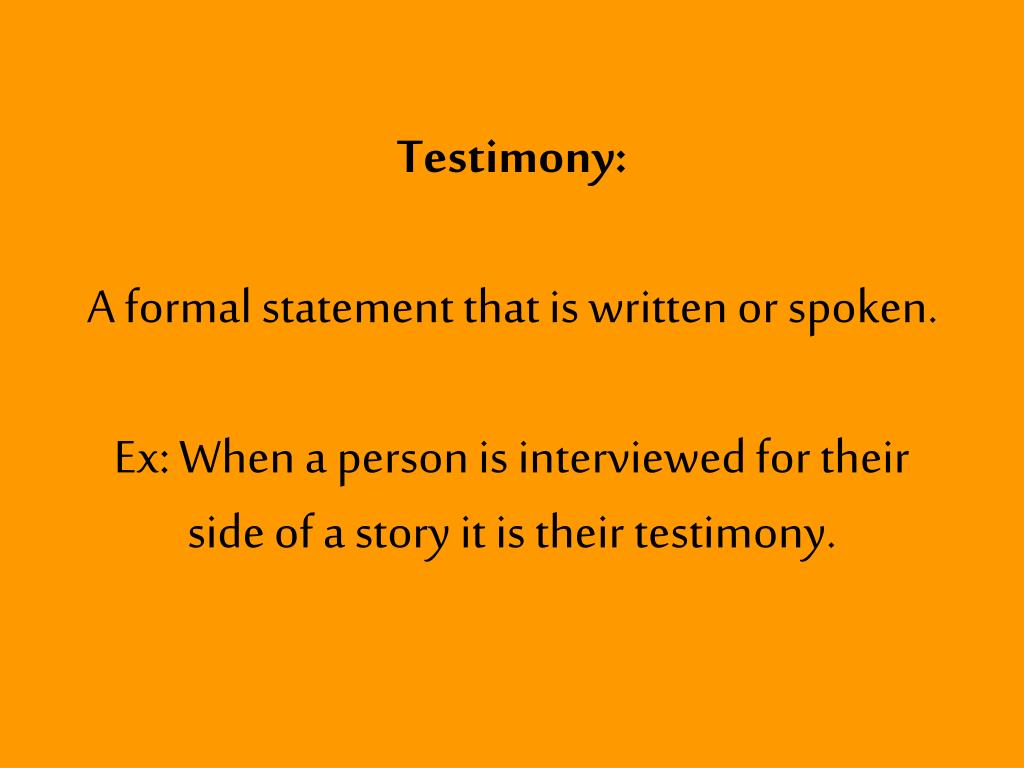 Testimony:

A formal statement that is written or spoken.

Ex: When a person is interviewed for their side of a story it is their testimony.